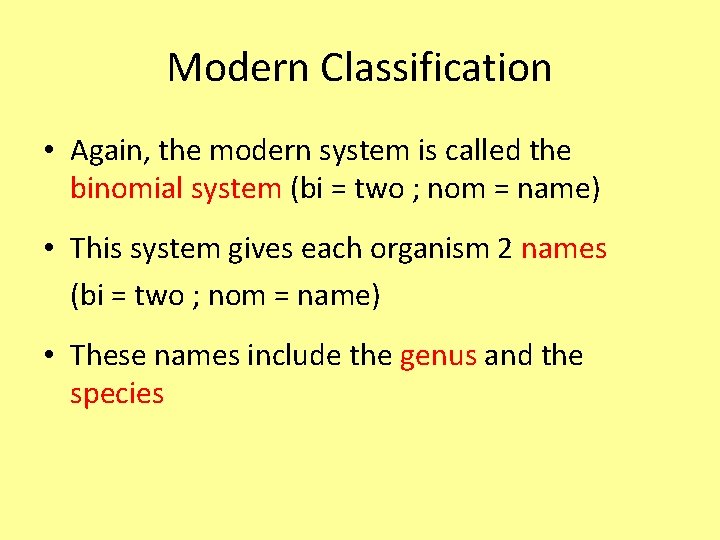 Modern Classification

• Again, the modern system is called the binomial system (bi = two ; nom = name)

• This system gives each organism 2 names (bi = two ; nom = name)

• These names include the genus and the species